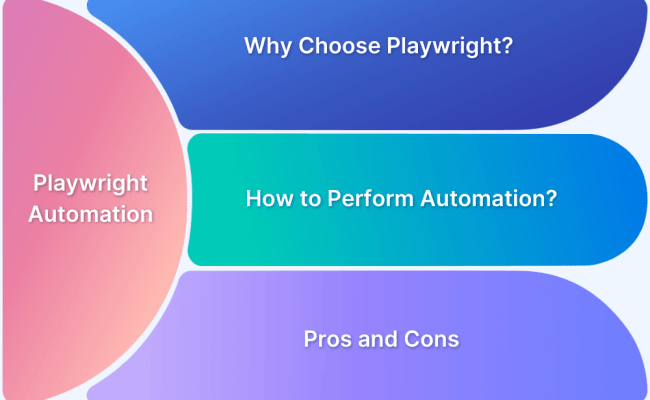 Playwright Automation

Why Choose Playwright?

How to Perform Automation?

Pros and Cons